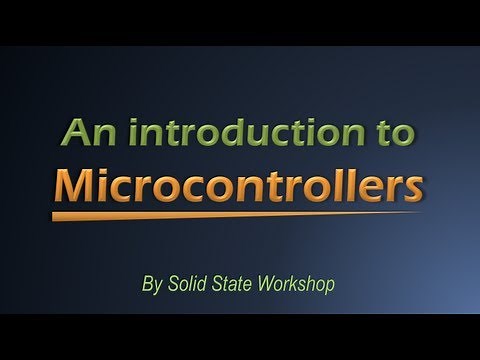 An introduction to
Microcontrollers

By Solid State Workshop